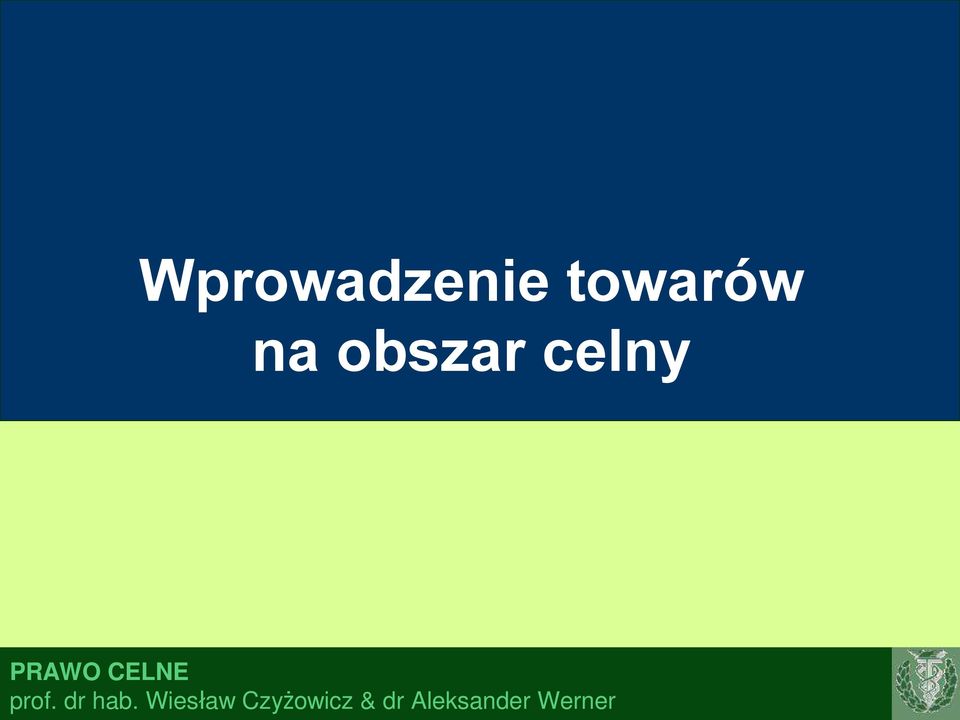 Wprowadzenie towarów na obszar celny

PRAWO CELNE
prof. dr hab. Wiesław Czyżowicz & dr Aleksander Werner